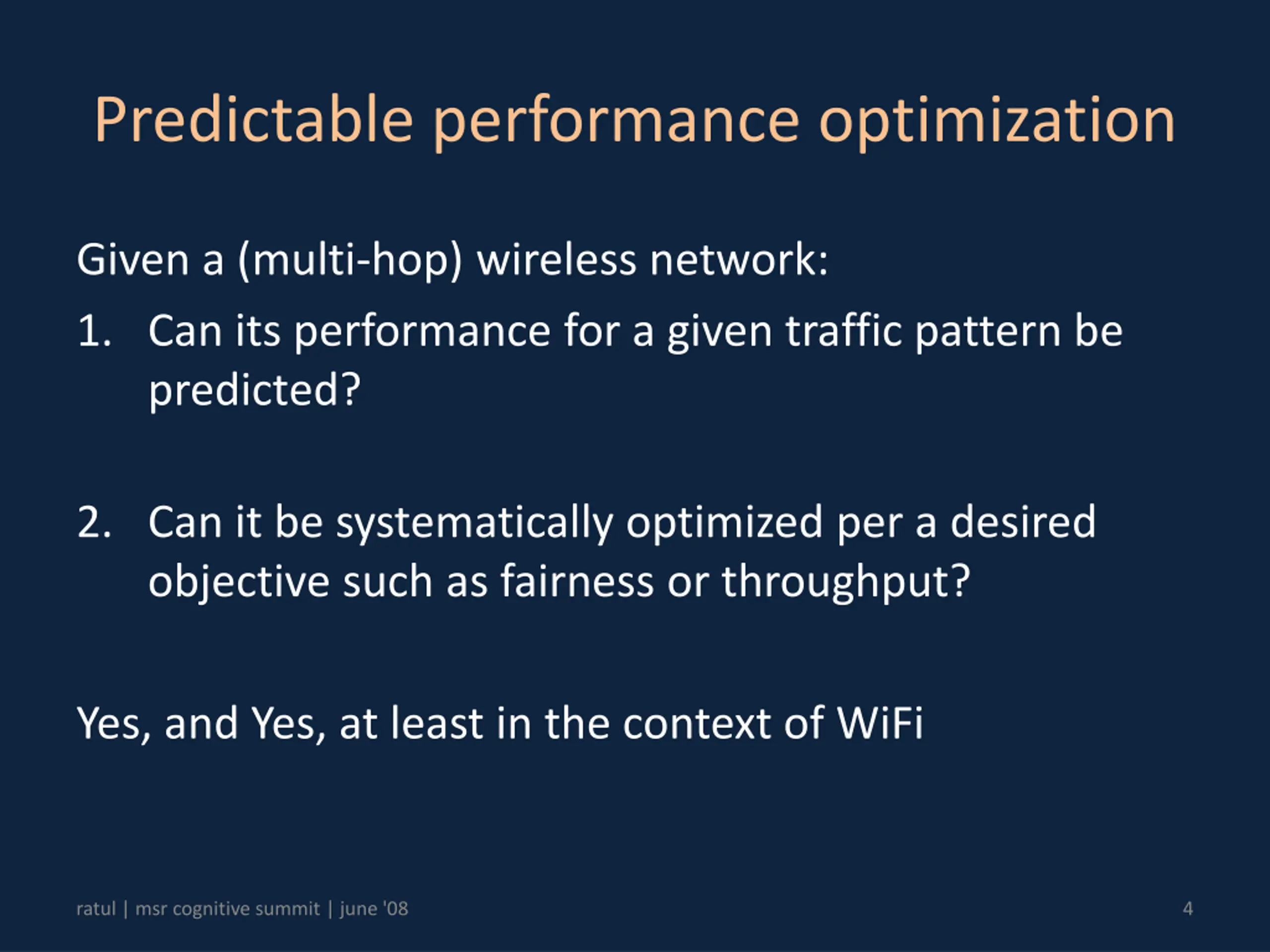 Predictable performance optimization

Given a (multi-hop) wireless network:

1. Can its performance for a given traffic pattern be predicted?

2. Can it be systematically optimized per a desired objective such as fairness or throughput?

Yes, and Yes, at least in the context of WiFi

ratul | msr cognitive summit | june '08

4